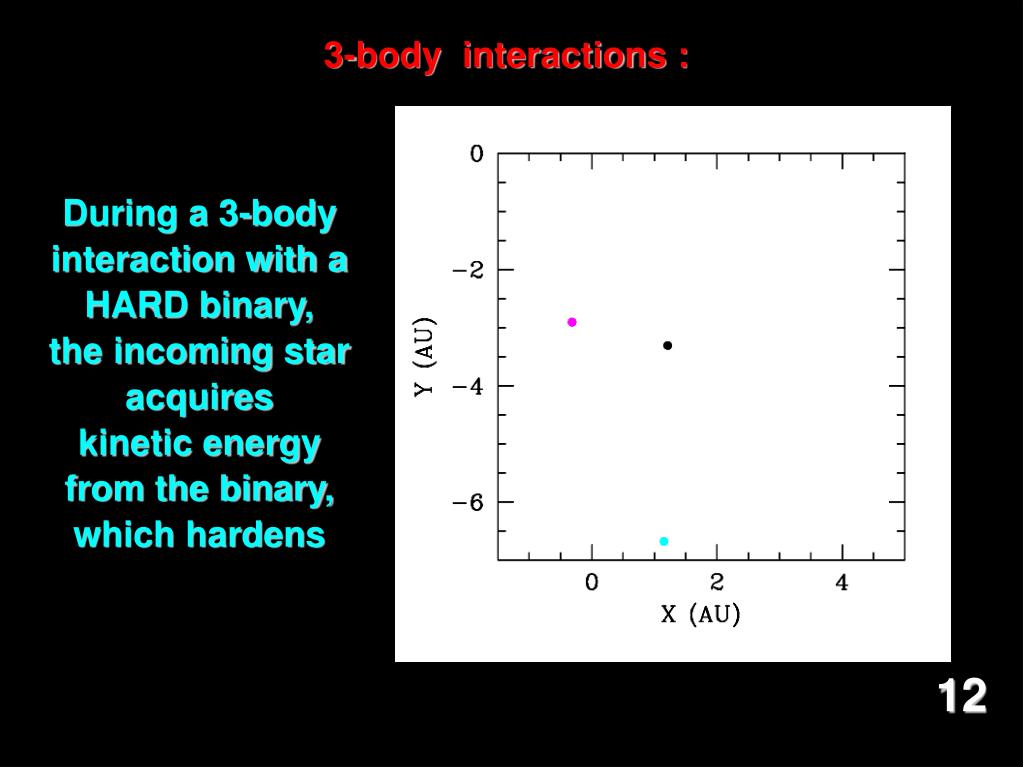 3-body interactions :

During a 3-body interaction with a HARD binary, the incoming star acquires kinetic energy from the binary, which hardens

0
−2
−4
−6
Y (AU)
0
2
4
X (AU)

12